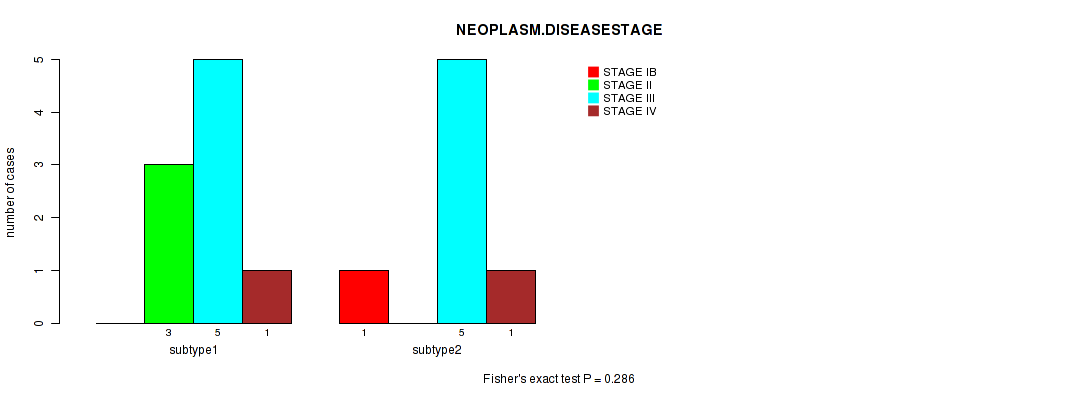 NEOPLASM.DISEASESTAGE

STAGE IB
STAGE II
STAGE III
STAGE IV

number of cases

0
1
2
3
4
5

3 5 1
subtype1

1 5 1
subtype2

Fisher's exact test P = 0.286